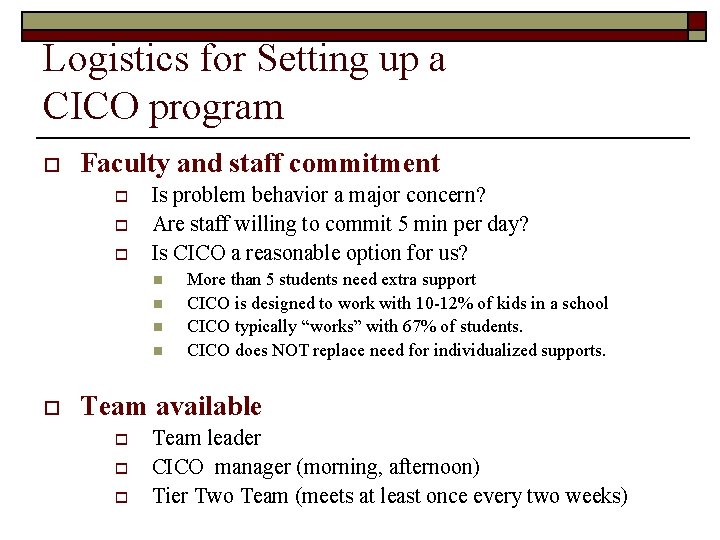 Logistics for Setting up a CICO program

Faculty and staff commitment

Is problem behavior a major concern?

Are staff willing to commit 5 min per day?

Is CICO a reasonable option for us?

More than 5 students need extra support

CICO is designed to work with 10-12% of kids in a school

CICO typically “works” with 67% of students.

CICO does NOT replace need for individualized supports.

Team available

Team leader

CICO manager (morning, afternoon)

Tier Two Team (meets at least once every two weeks)